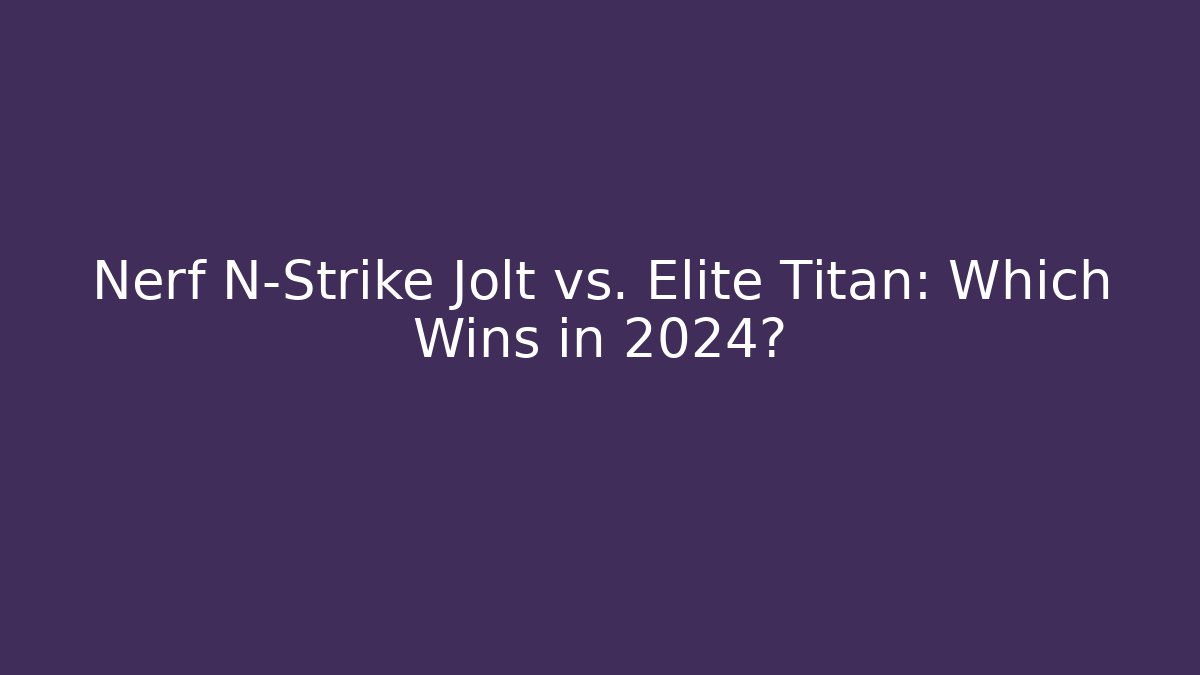 Nerf N-Strike Jolt vs. Elite Titan: Which Wins in 2024?